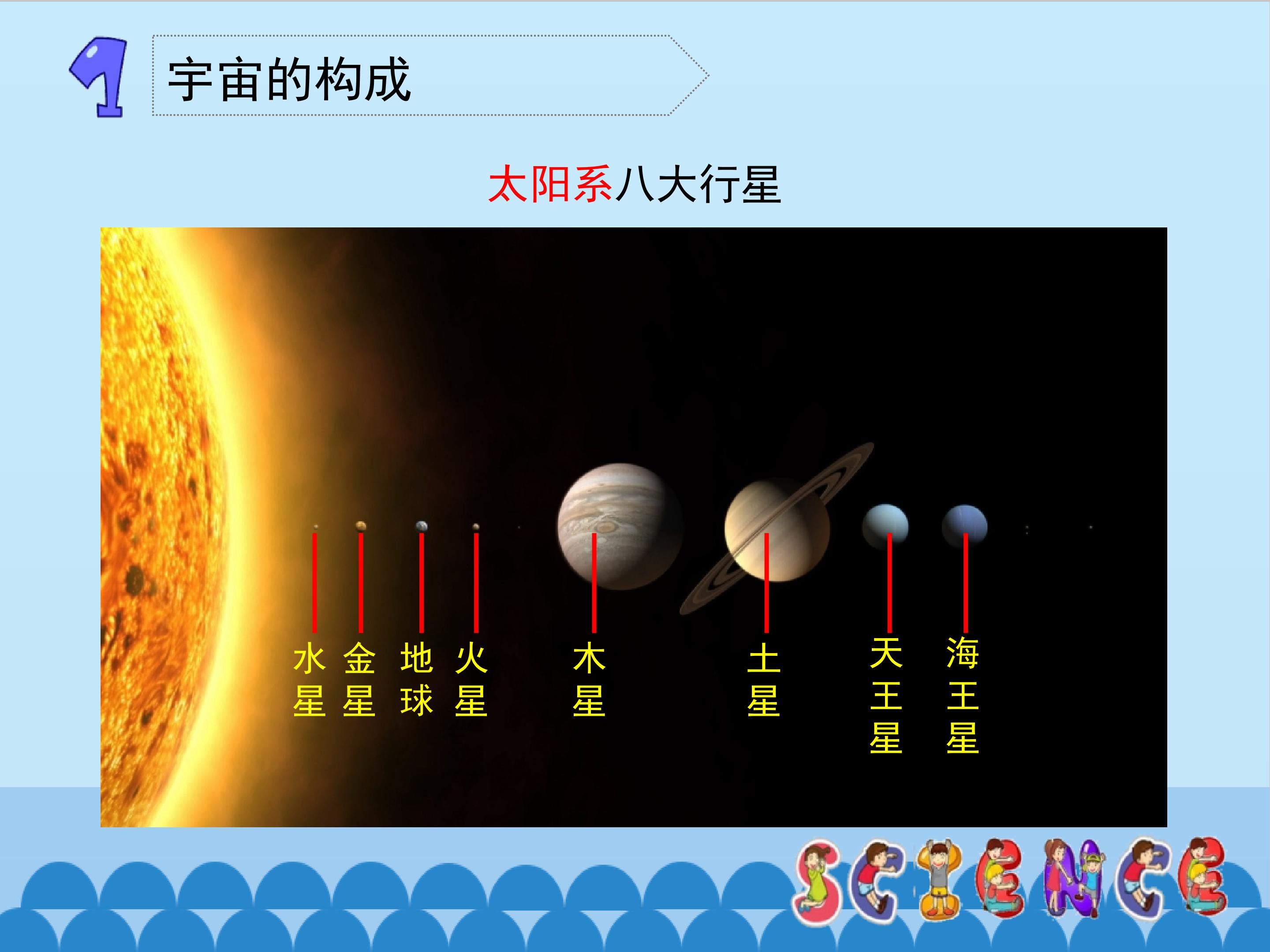 1

宇宙的构成

太阳系八大行星

水星 金星 地球 火星 木星 土星 天王星 海王星

SCIENCE